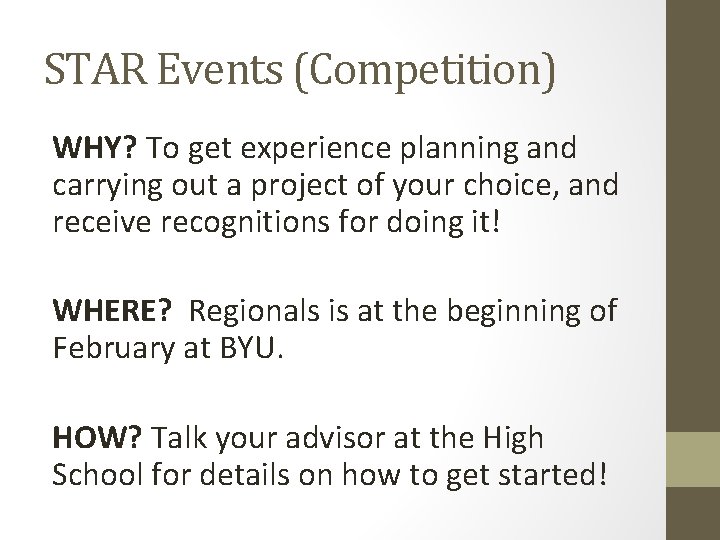 STAR Events (Competition)

WHY? To get experience planning and carrying out a project of your choice, and receive recognitions for doing it!

WHERE? Regionals is at the beginning of February at BYU.

HOW? Talk your advisor at the High School for details on how to get started!